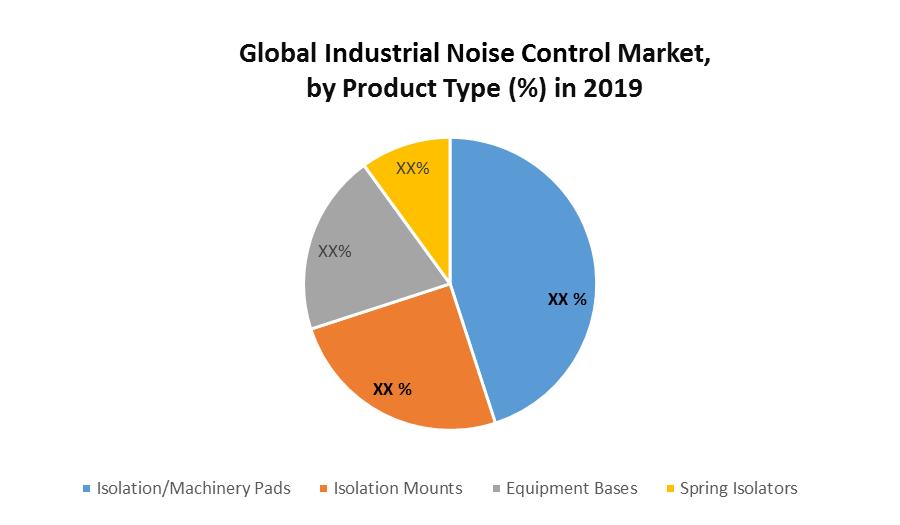 Global Industrial Noise Control Market, by Product Type (%) in 2019

XX%

XX%

XX %

XX %

Isolation/Machinery Pads
Isolation Mounts
Equipment Bases
Spring Isolators